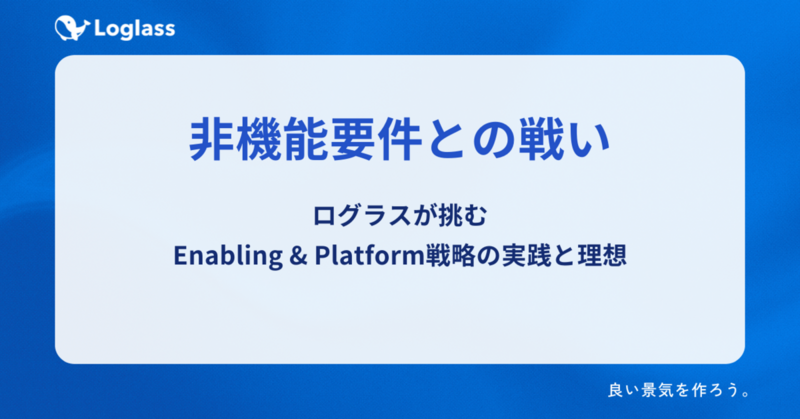 Loglass

非機能要件との戦い

ログラスが挑む
Enabling & Platform戦略の実践と理想

良い景気を作ろう。